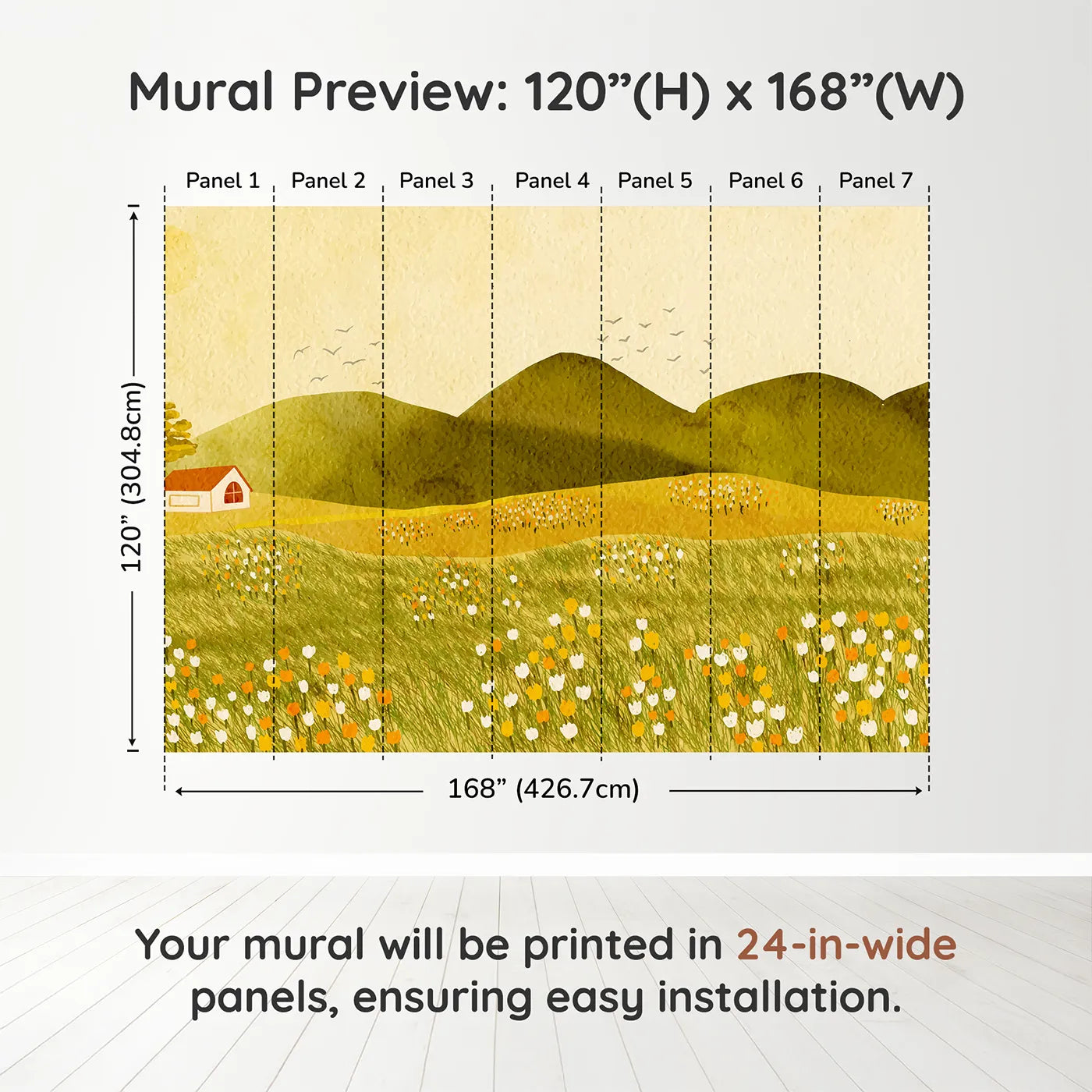 Mural Preview: 120”(H) x 168”(W)

Panel 1 Panel 2 Panel 3 Panel 4 Panel 5 Panel 6 Panel 7

120” (304.8cm)

168” (426.7cm)

Your mural will be printed in 24-in-wide panels, ensuring easy installation.